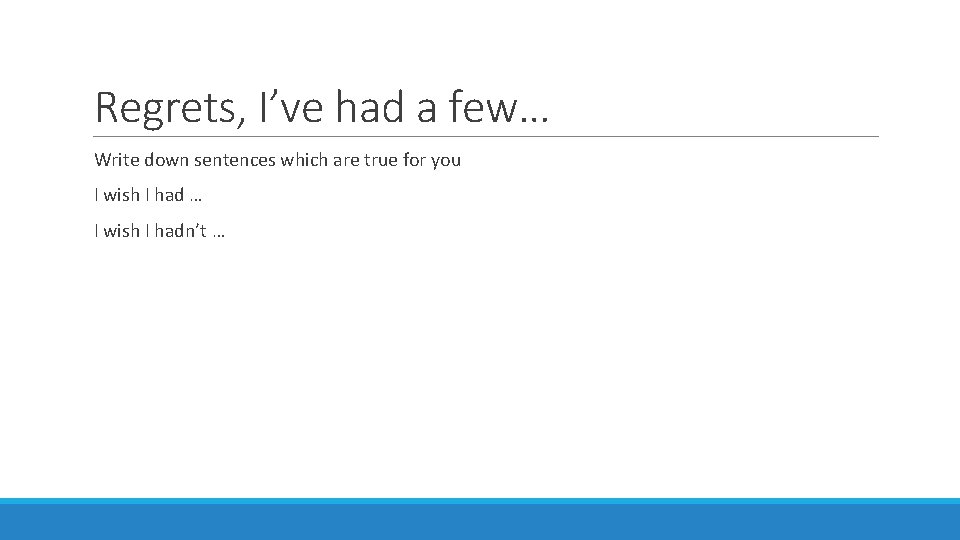 Regrets, I’ve had a few…

Write down sentences which are true for you

I wish I had …

I wish I hadn’t …